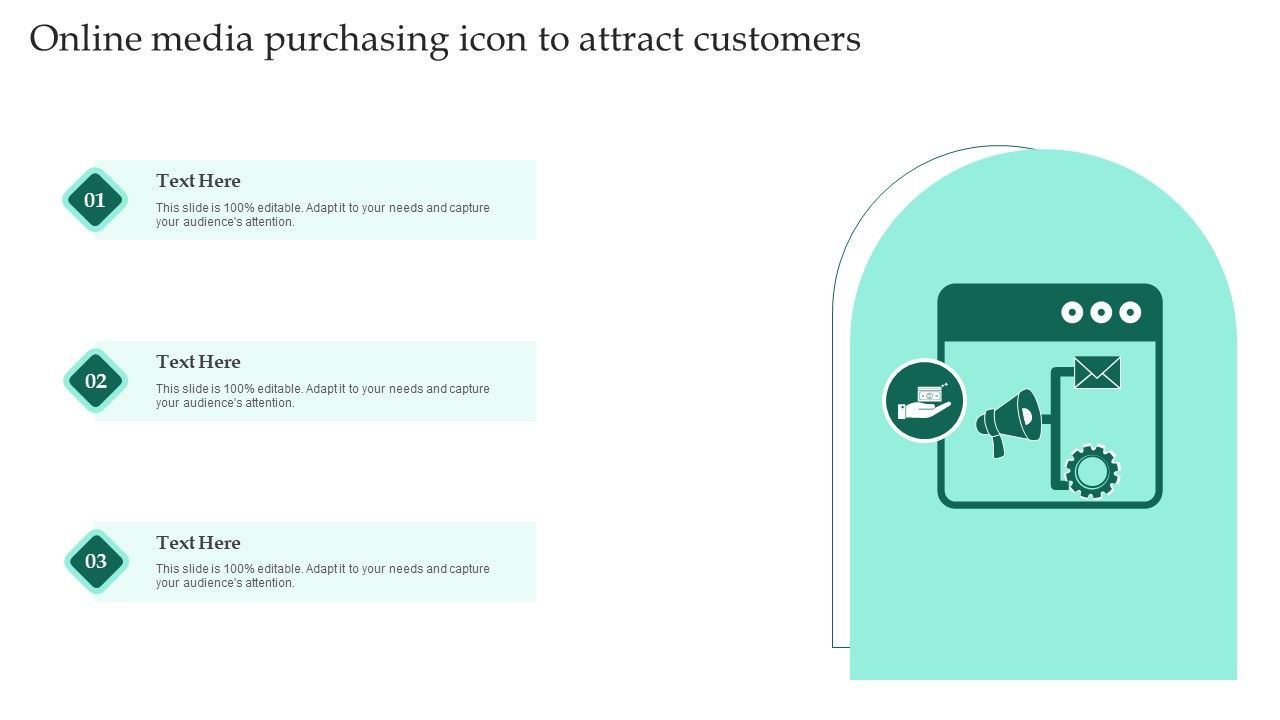 Online media purchasing icon to attract customers

01

Text Here

This slide is 100% editable. Adapt it to your needs and capture your audience's attention.

02

Text Here

This slide is 100% editable. Adapt it to your needs and capture your audience's attention.

03

Text Here

This slide is 100% editable. Adapt it to your needs and capture your audience's attention.